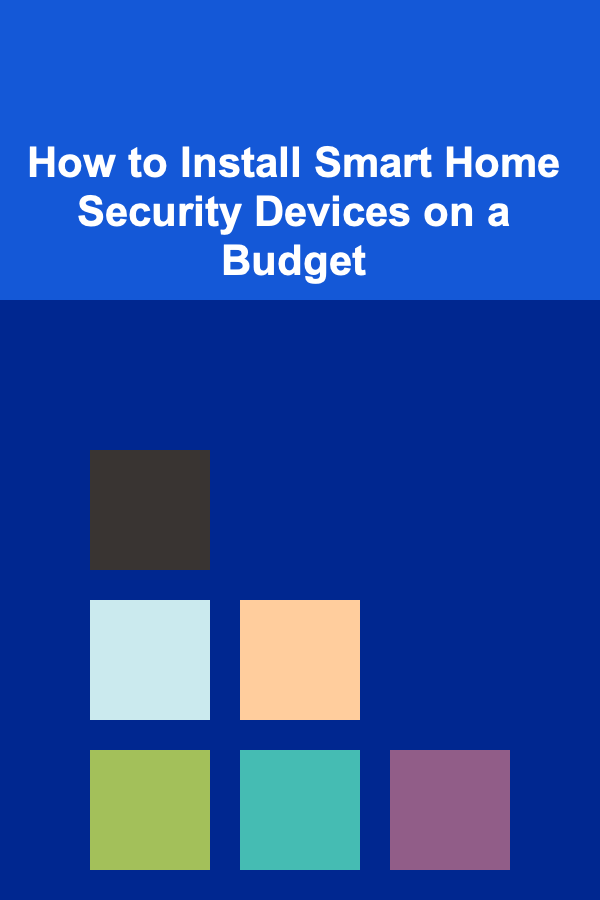 How to Install Smart Home Security Devices on a Budget